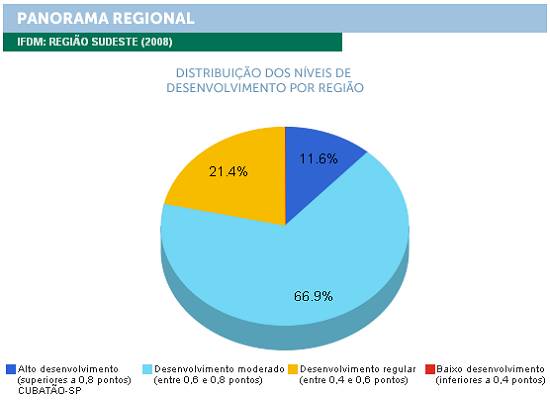 PANORAMA REGIONAL

IFDM: REGIÃO SUDESTE (2008)

DISTRIBUIÇÃO DOS NÍVEIS DE DESENVOLVIMENTO POR REGIÃO

11.6%

21.4%

66.9%

Alto desenvolvimento (superiores a 0,8 pontos)
CUBATÃO-SP

Desenvolvimento moderado (entre 0,6 e 0,8 pontos)

Desenvolvimento regular (entre 0,4 e 0,6 pontos)

Baixo desenvolvimento (inferiores a 0,4 pontos)